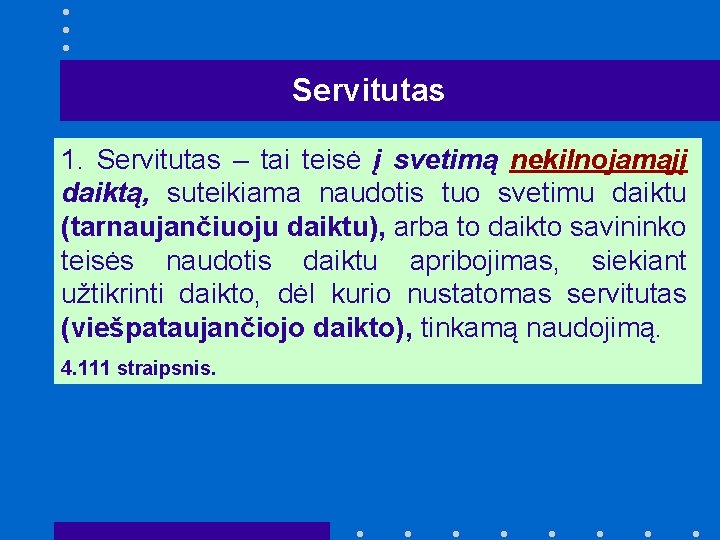 Servitutas

1. Servitutas – tai teisė į svetimą nekilnojamąjį daiktą, suteikiama naudotis tuo svetimu daiktu (tarnaujančiuoju daiktu), arba to daikto savininko teisės naudotis daiktu apribojimas, siekiant užtikrinti daikto, dėl kurio nustatomas servitutas (viešpataujančiojo daikto), tinkamą naudojimą.

4.111 straipsnis.